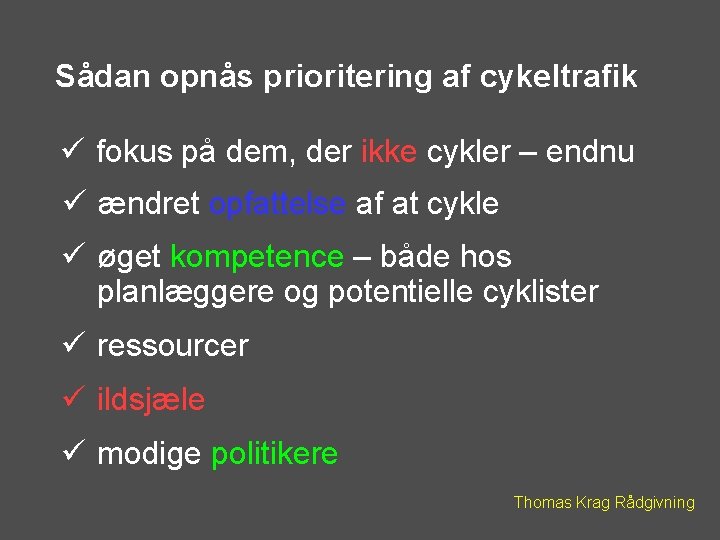 Sådan opnås prioritering af cykeltrafik

✓ fokus på dem, der ikke cykler – endnu

✓ ændret opfattelse af at cykle

✓ øget kompetence – både hos planlæggere og potentielle cyklister

✓ ressourcer

✓ ildsjæle

✓ modige politikere

Thomas Krag Rådgivning